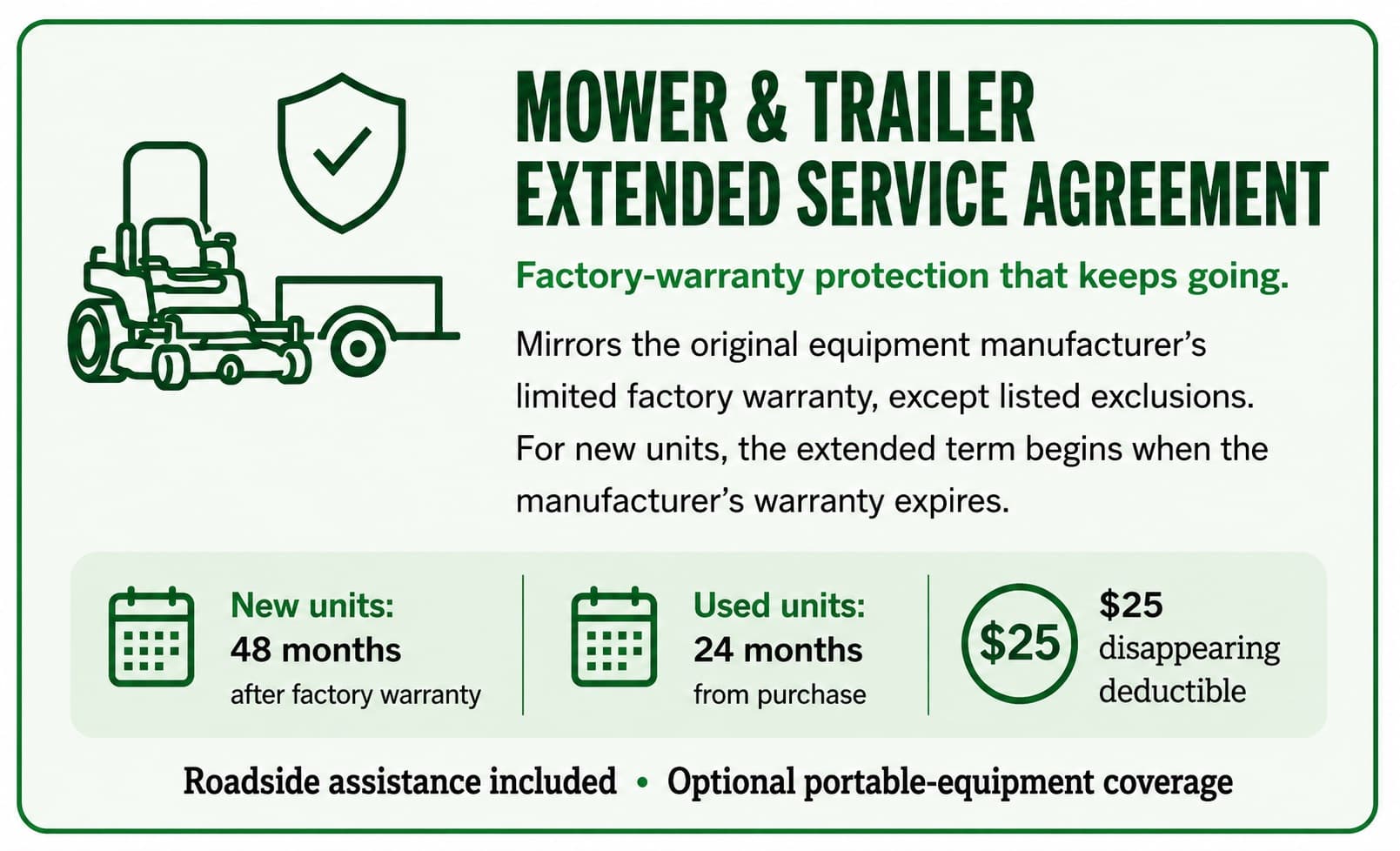 MOWER & TRAILER EXTENDED SERVICE AGREEMENT

Factory-warranty protection that keeps going.

Mirrors the original equipment manufacturer's limited factory warranty, except listed exclusions. For new units, the extended term begins when the manufacturer's warranty expires.

New units: 48 months after factory warranty

Used units: 24 months from purchase

$25

$25 disappearing deductible

Roadside assistance included • Optional portable-equipment coverage